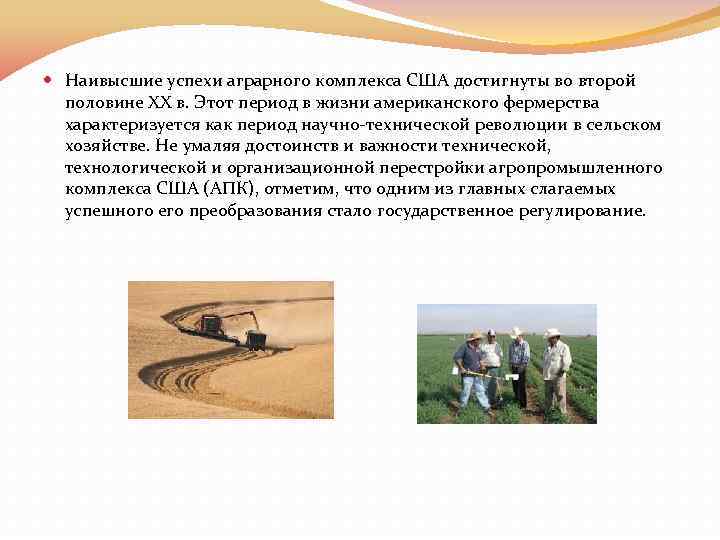 Наивысшие успехи аграрного комплекса США достигнуты во второй половине XX в. Этот период в жизни американского фермерства характеризуется как период научно-технической революции в сельском хозяйстве. Не умаляя достоинств и важности технической, технологической и организационной перестройки агропромышленного комплекса США (АПК), отметим, что одним из главных слагаемых успешного его преобразования стало государственное регулирование.